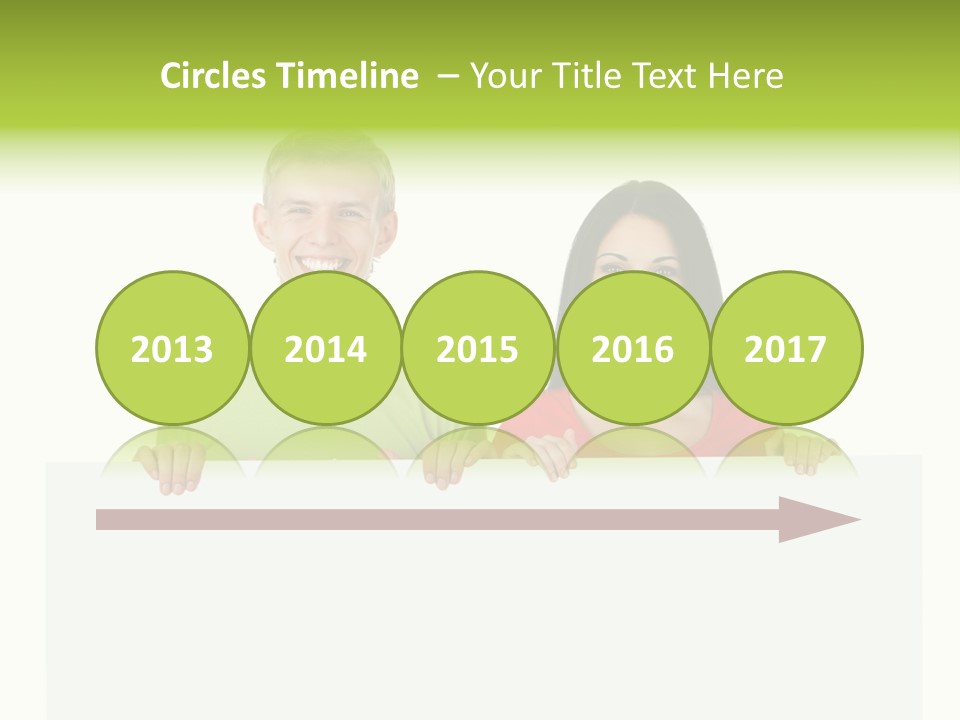 Circles Timeline – Your Title Text Here

2013

2014

2015

2016

2017